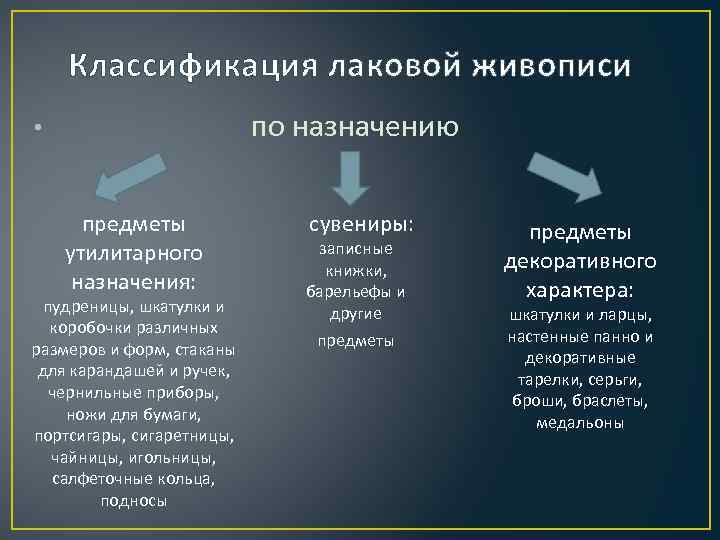 Классификация лаковой живописи

• по назначению

предметы утилитарного назначения:
пудреницы, шкатулки и коробочки различных размеров и форм, стаканы для карандашей и ручек, чернильные приборы, ножи для бумаги, портсигары, сигаретницы, чайницы, игольницы, салфеточные кольца, подносы

сувениры:
записные книжки, барельефы и другие предметы

предметы декоративного характера:
шкатулки и ларцы, настенные панно и декоративные тарелки, серьги, броши, браслеты, медальоны